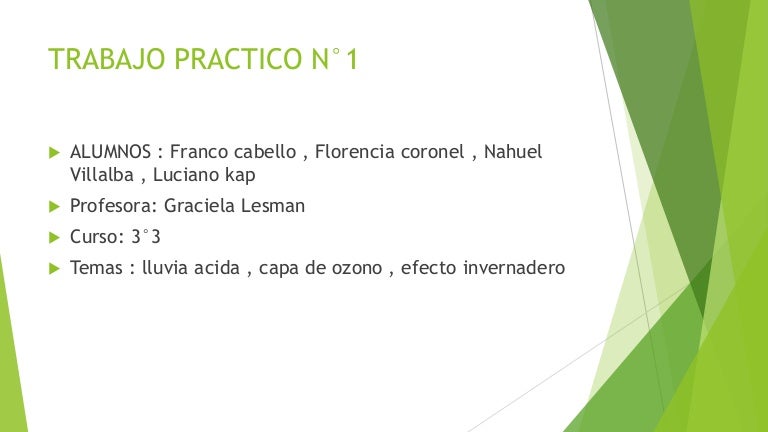 TRABAJO PRACTICO N°1

ALUMNOS : Franco cabello , Florencia coronel , Nahuel Villalba , Luciano kap

Profesora: Graciela Lesman

Curso: 3°3

Temas : lluvia acida , capa de ozono , efecto invernadero